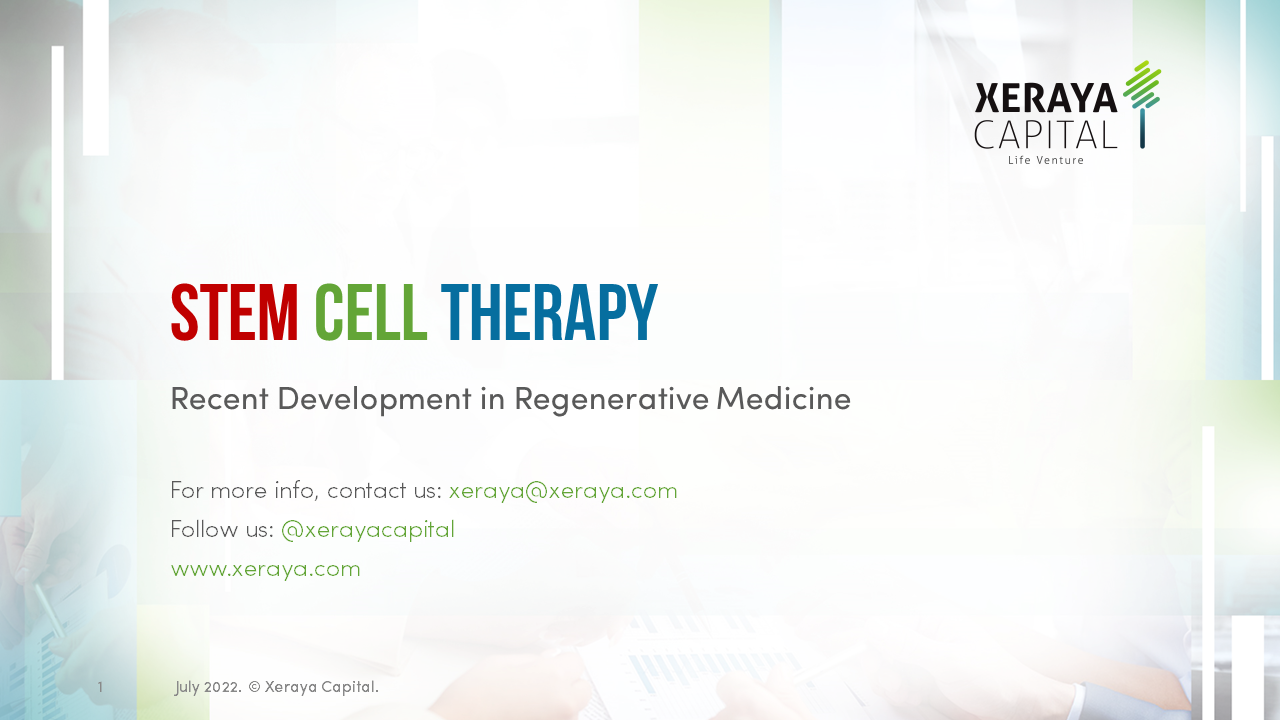 XERAYA
CAPITAL
Life Venture

STEM CELL THERAPY

Recent Development in Regenerative Medicine

For more info, contact us: xeraya@xeraya.com
Follow us: @xerayacapital
www.xeraya.com

1

July 2022. © Xeraya Capital.